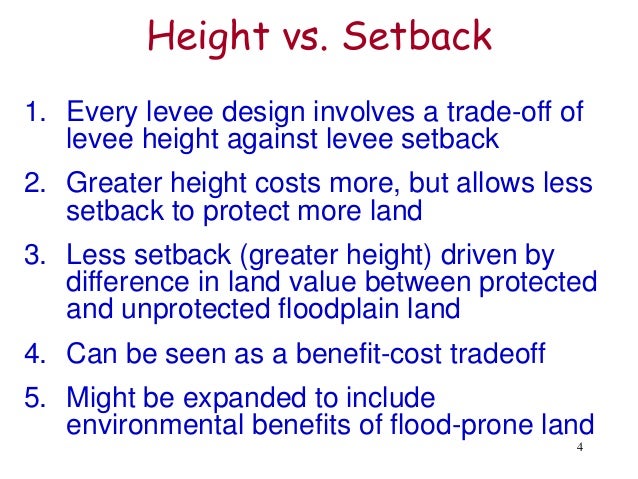 Height vs. Setback

1. Every levee design involves a trade-off of levee height against levee setback

2. Greater height costs more, but allows less setback to protect more land

3. Less setback (greater height) driven by difference in land value between protected and unprotected floodplain land

4. Can be seen as a benefit-cost tradeoff

5. Might be expanded to include environmental benefits of flood-prone land

4